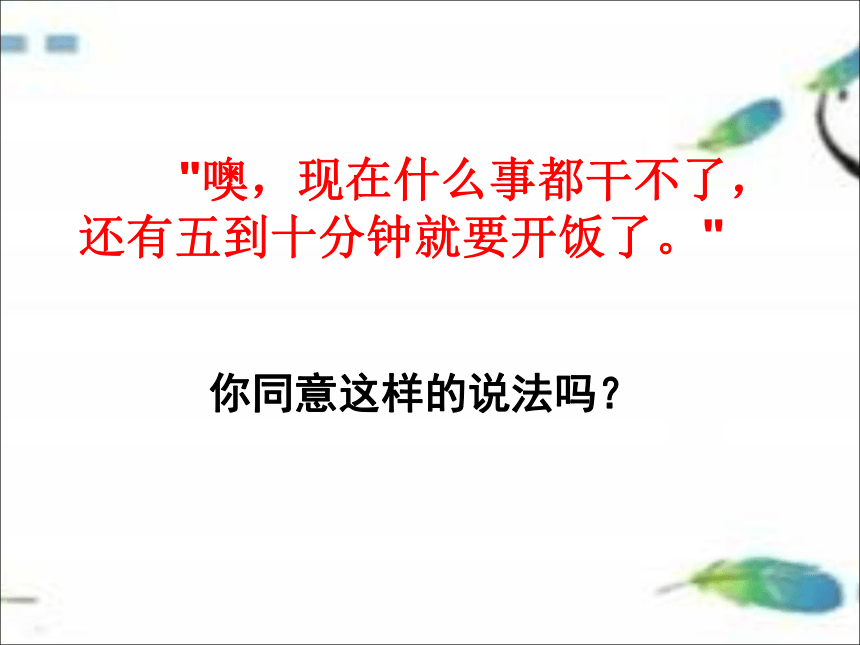 "噢，现在什么事都干不了，还有五到十分钟就要开饭了。"

你同意这样的说法吗？